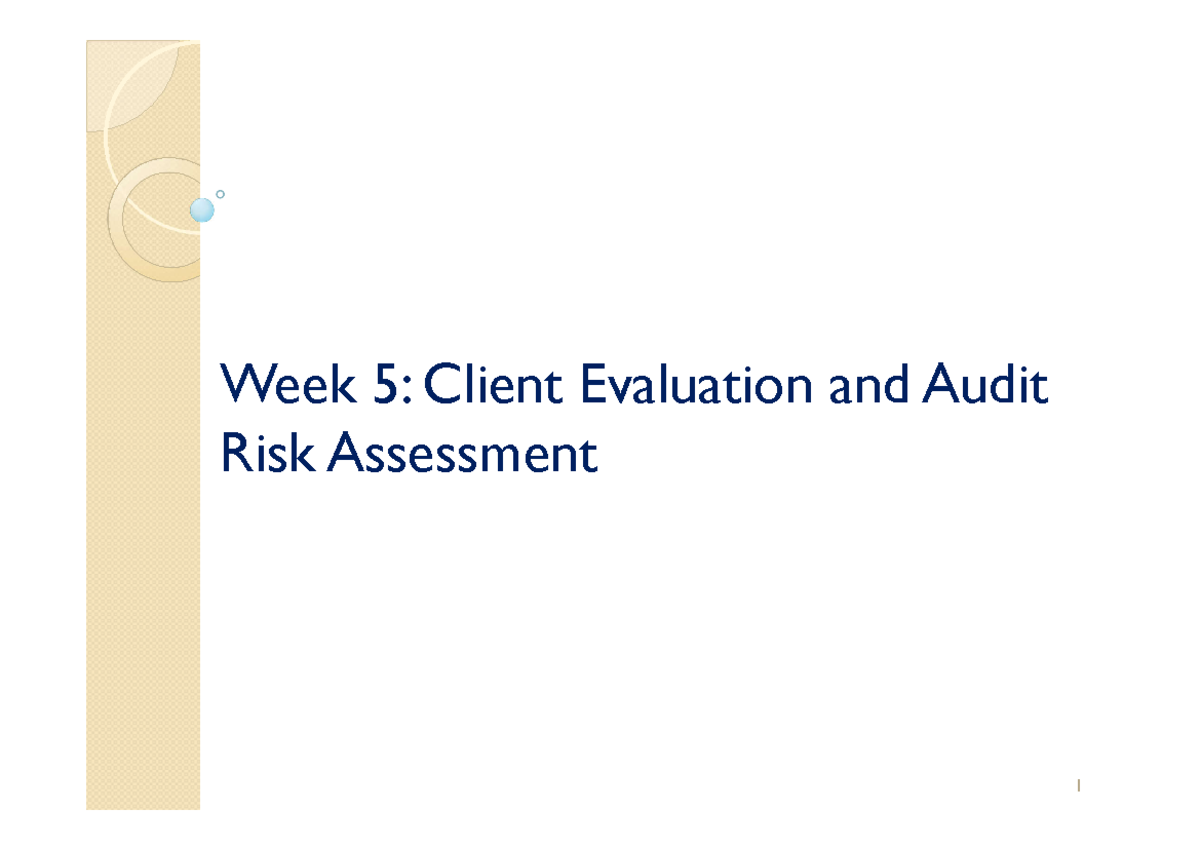 Week 5: Client Evaluation and Audit Risk Assessment

1